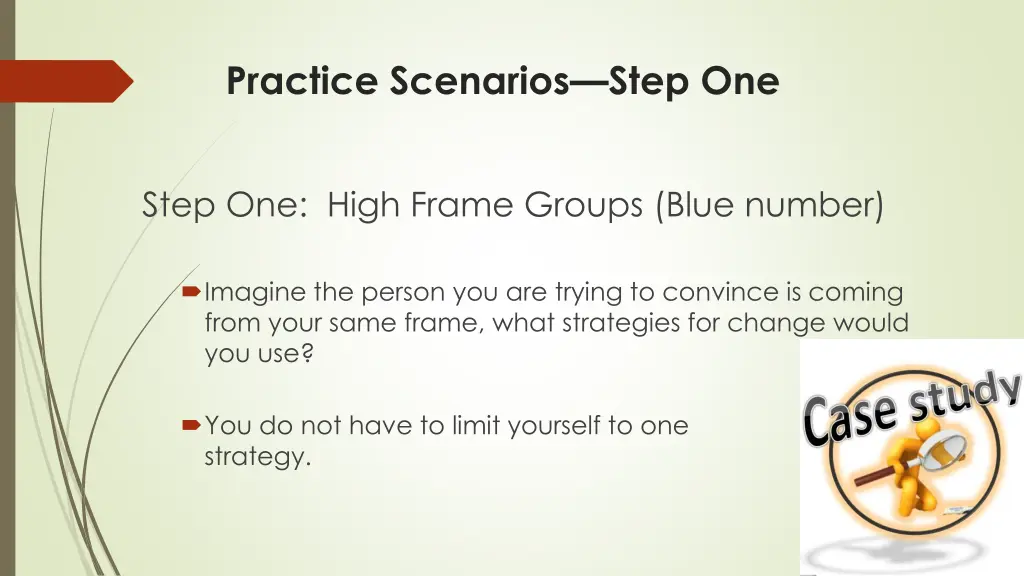 Practice Scenarios—Step One

Step One: High Frame Groups (Blue number)

Imagine the person you are trying to convince is coming from your same frame, what strategies for change would you use?

You do not have to limit yourself to one strategy.

Case study